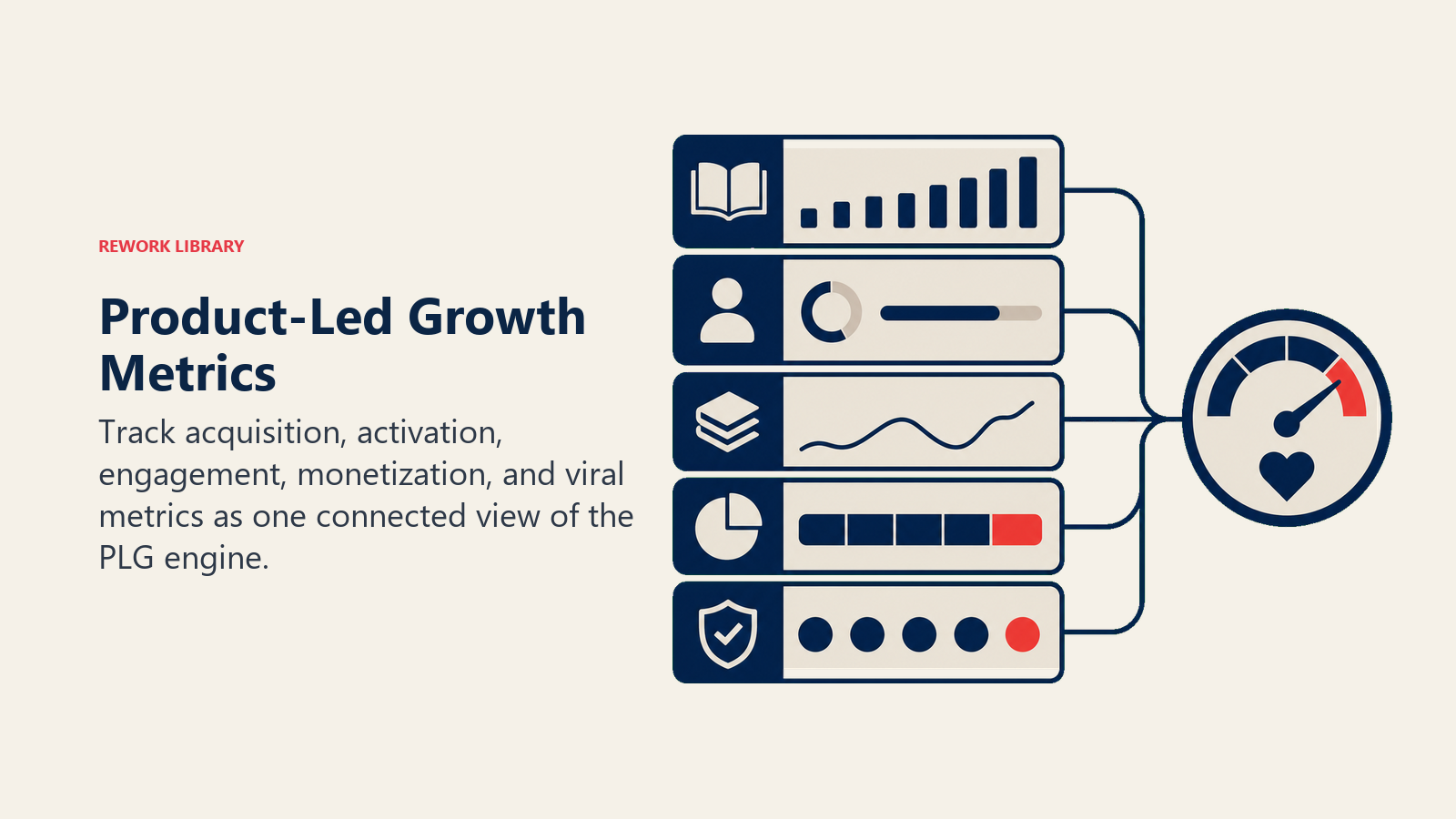 REWORK LIBRARY

Product-Led Growth Metrics

Track acquisition, activation, engagement, monetization, and viral metrics as one connected view of the PLG engine.